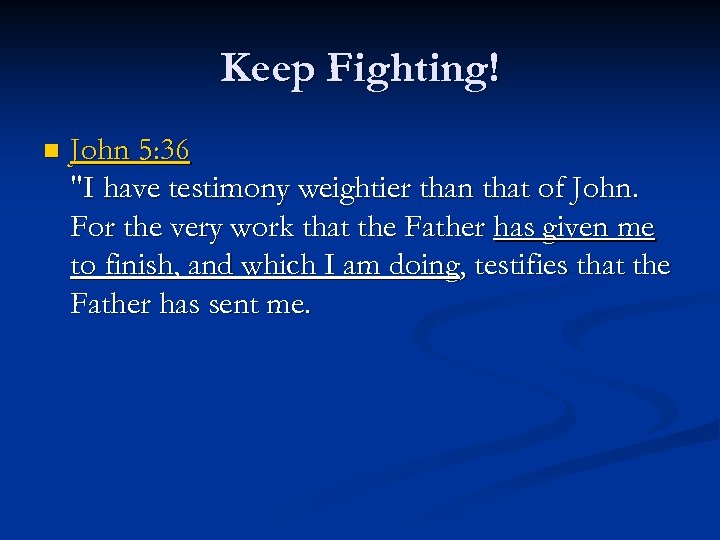 Keep Fighting!

John 5:36
"I have testimony weightier than that of John. For the very work that the Father has given me to finish, and which I am doing, testifies that the Father has sent me.